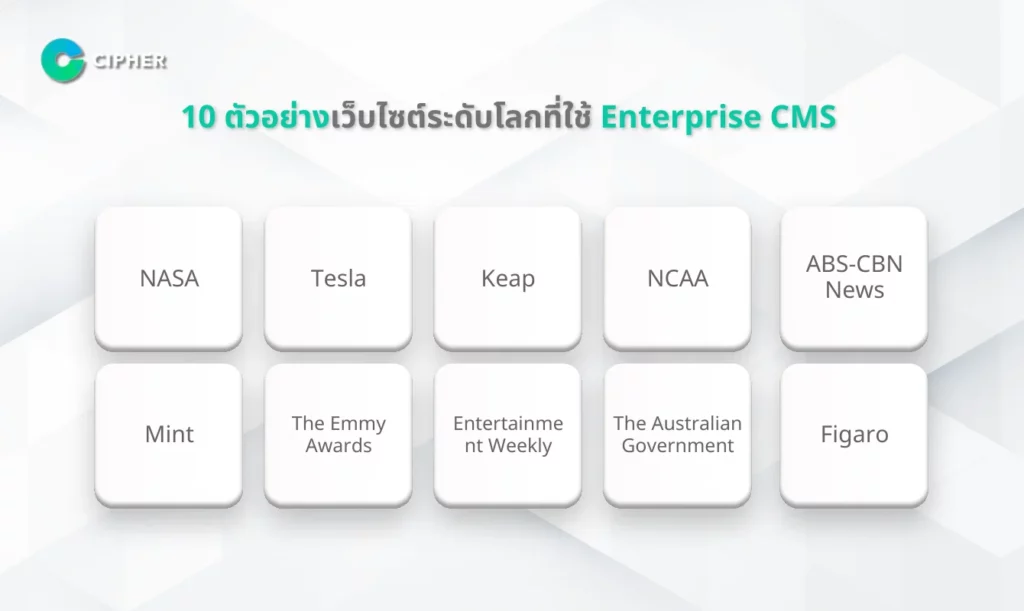 CIPHER

10 ตัวอย่างเว็บไซต์ระดับโลกที่ใช้ Enterprise CMS

NASA

Tesla

Keap

NCAA

ABS-CBN News

Mint

The Emmy Awards

Entertainment Weekly

The Australian Government

Figaro